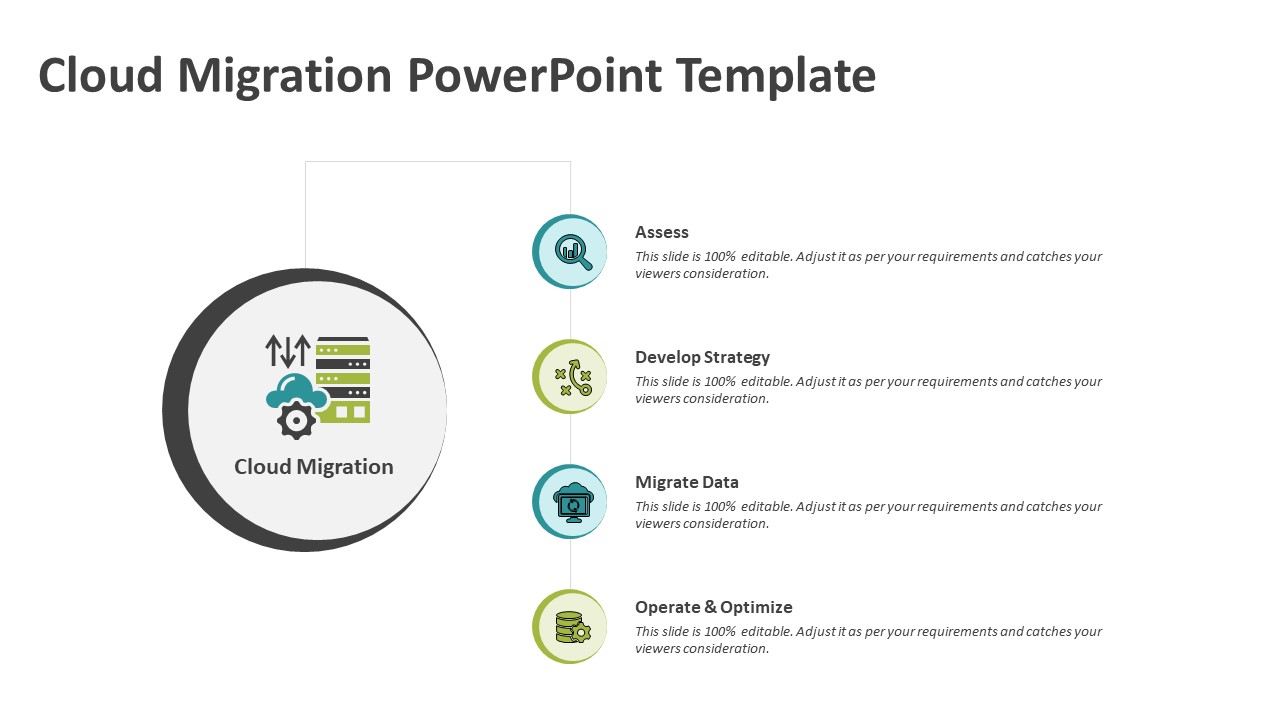 Cloud Migration PowerPoint Template

Cloud Migration

Assess
This slide is 100% editable. Adjust it as per your requirements and catches your viewers consideration.

Develop Strategy
This slide is 100% editable. Adjust it as per your requirements and catches your viewers consideration.

Migrate Data
This slide is 100% editable. Adjust it as per your requirements and catches your viewers consideration.

Operate & Optimize
This slide is 100% editable. Adjust it as per your requirements and catches your viewers consideration.